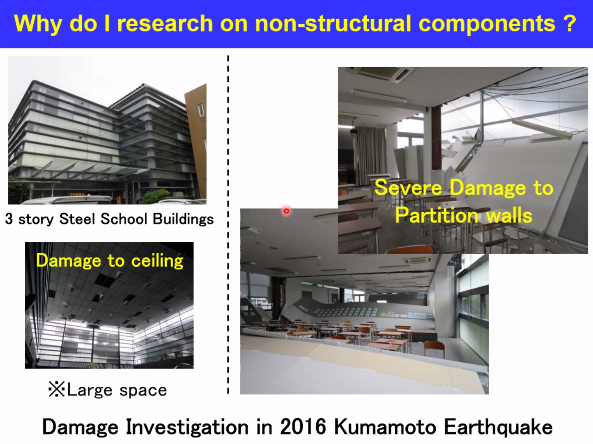 Why do I research on non-structural components ?

3 story Steel School Buildings

Damage to ceiling

※Large space

Severe Damage to Partition walls

Damage Investigation in 2016 Kumamoto Earthquake